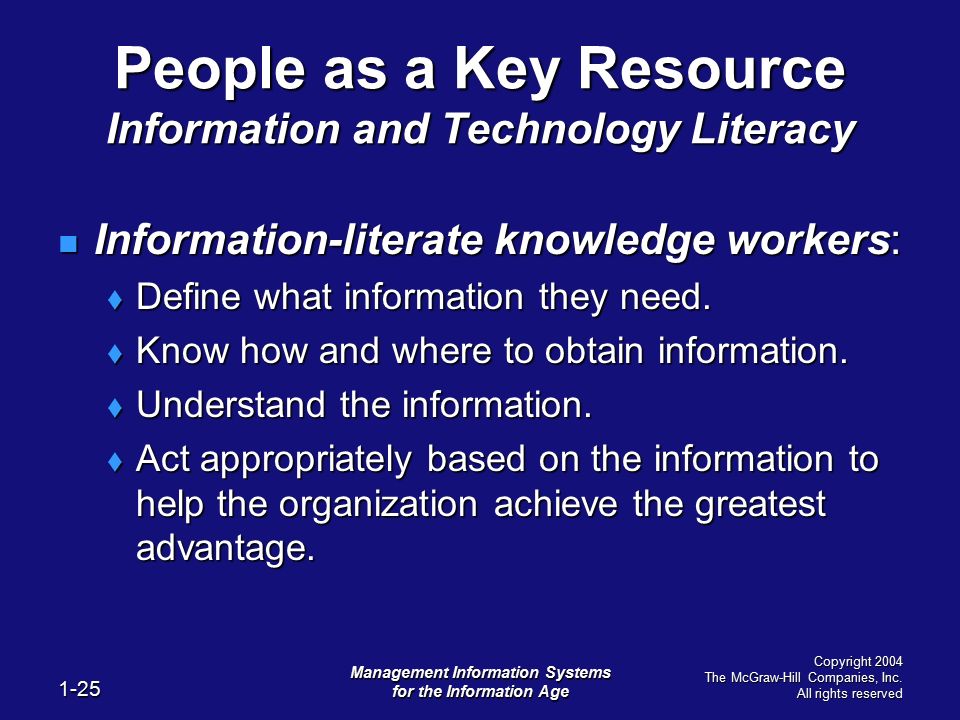 People as a Key Resource
Information and Technology Literacy

Information-literate knowledge workers:

Define what information they need.

Know how and where to obtain information.

Understand the information.

Act appropriately based on the information to help the organization achieve the greatest advantage.

1-25

Management Information Systems for the Information Age

Copyright 2004
The McGraw-Hill Companies, Inc.
All rights reserved